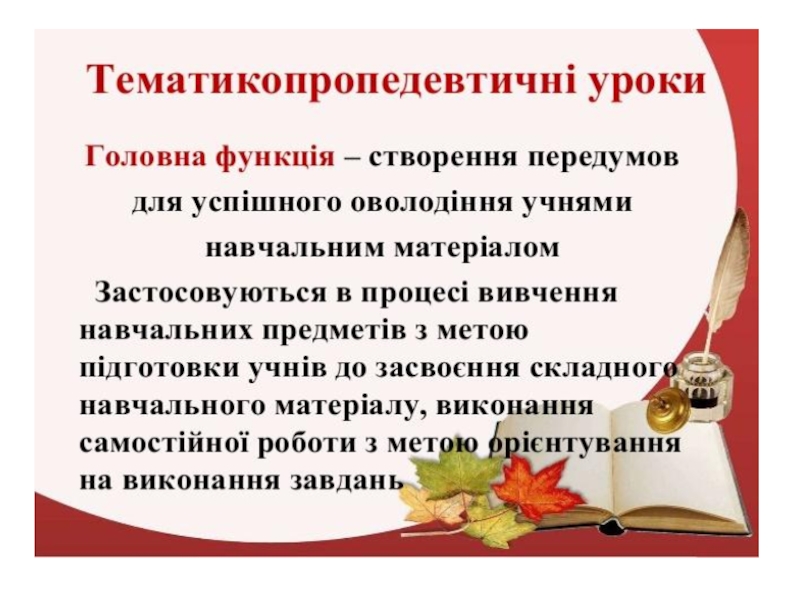 Тематикопропедевтичні уроки

Головна функція – створення передумов для успішного оволодіння учнями навчальним матеріалом

Застосовуються в процесі вивчення навчальних предметів з метою підготовки учнів до засвоєння складного навчального матеріалу, виконання самостійної роботи з метою орієнтування на виконання завдань